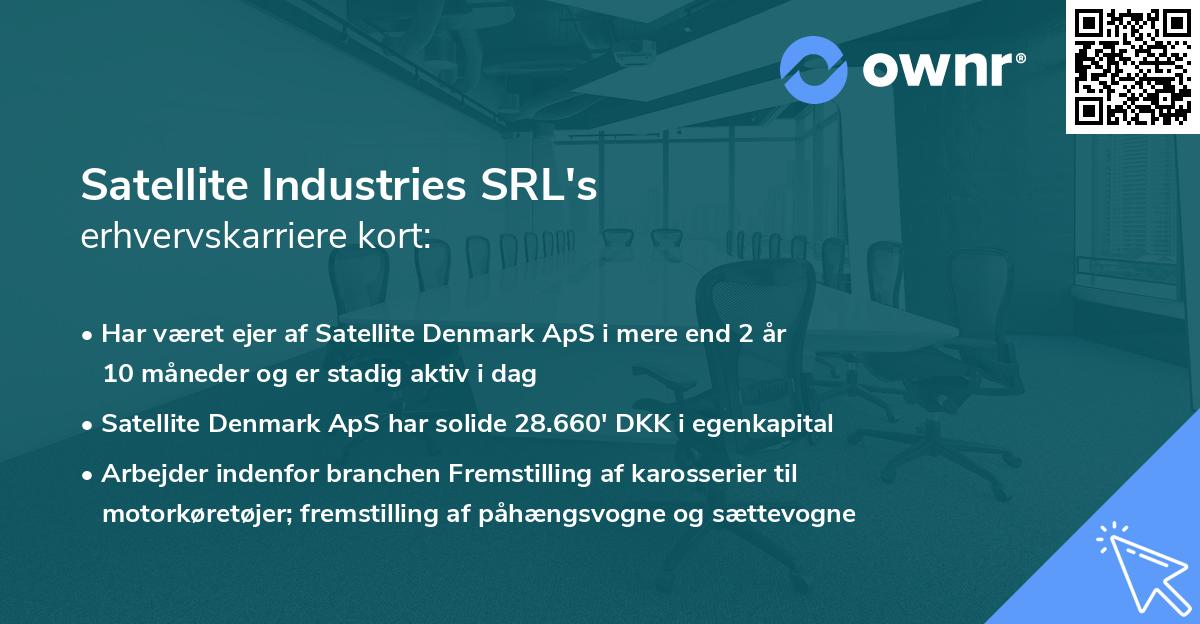 ownr®

Satellite Industries SRL's
erhvervskarriere kort:

• Har været ejer af Satellite Denmark ApS i mere end 2 år 10 måneder og er stadig aktiv i dag

• Satellite Denmark ApS har solide 28.660' DKK i egenkapital

• Arbejder indenfor branchen Fremstilling af karosserier til motorkøretøjer; fremstilling af påhængsvogne og sættevogne